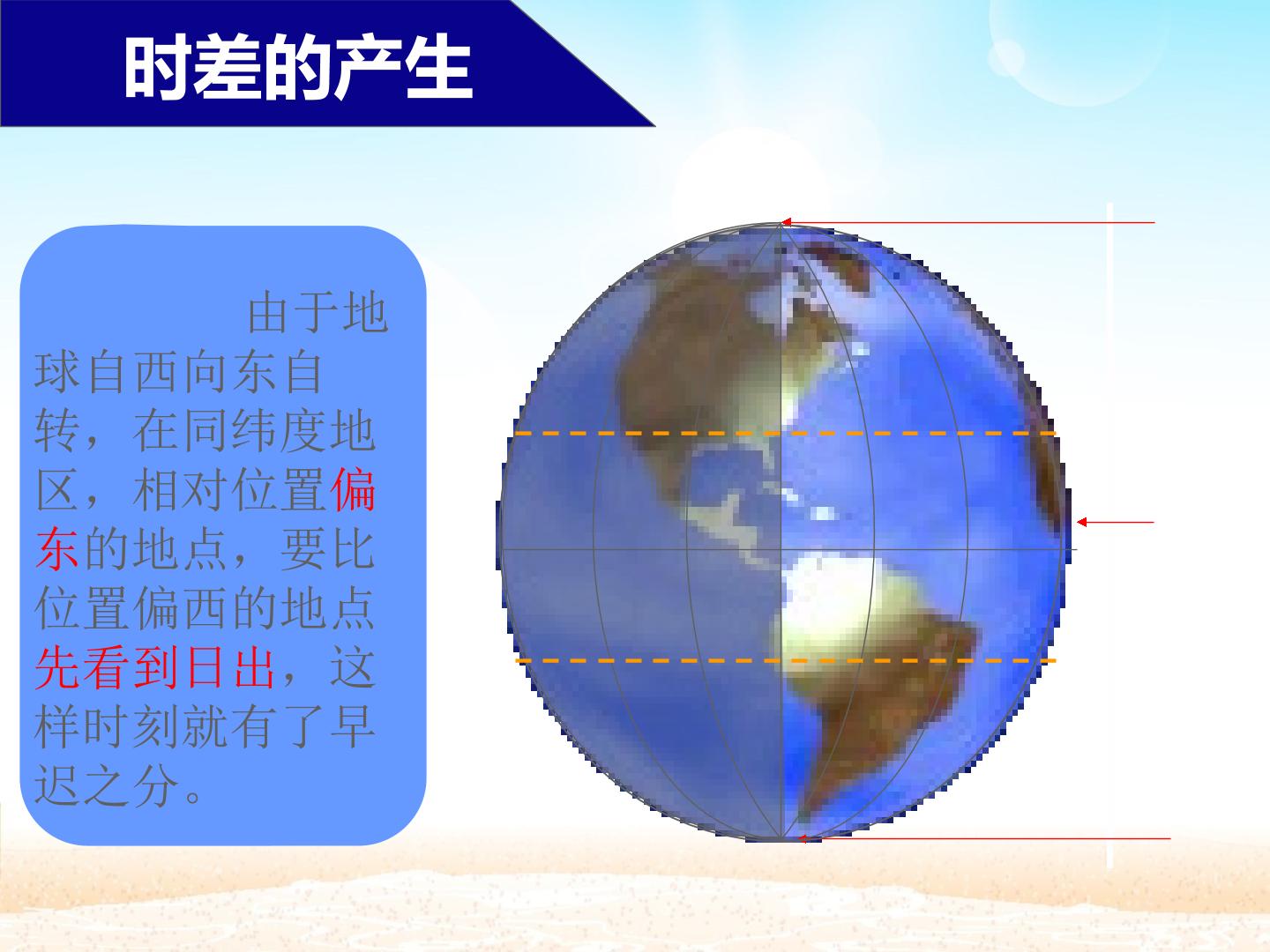 时差的产生

由于地球自西向东自转，在同纬度地区，相对位置偏东的地点，要比位置偏西的地点先看到日出，这样时刻就有了早迟之分。